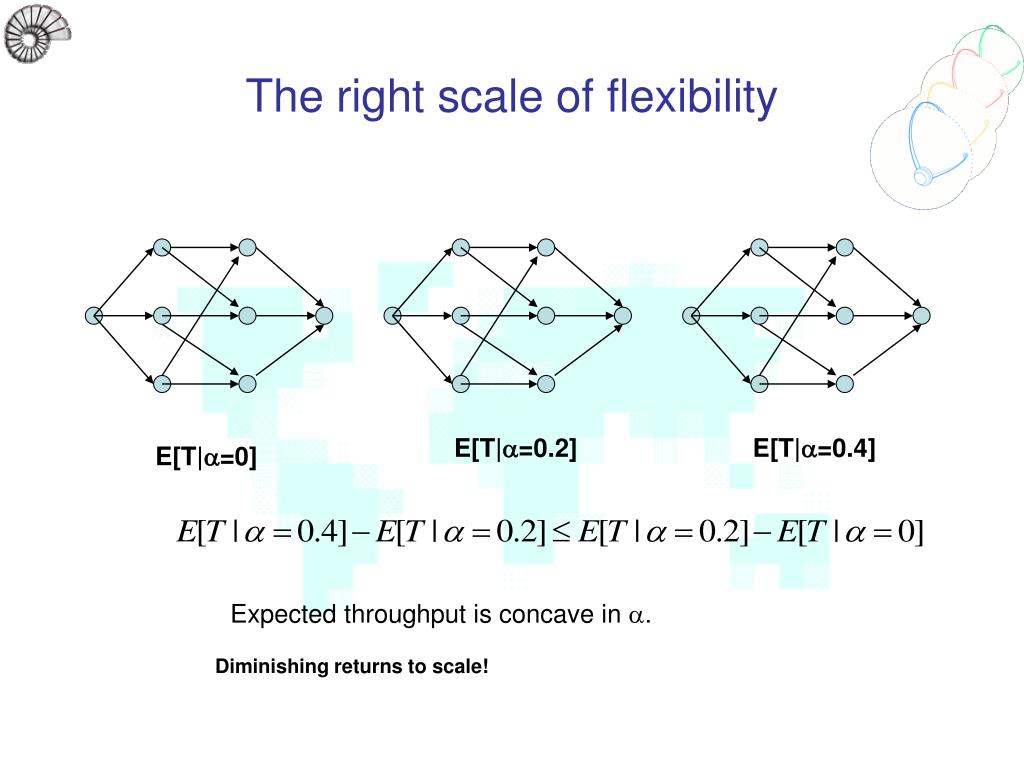 The right scale of flexibility

E[T|$\alpha$=0]

E[T|$\alpha$=0.2]

E[T|$\alpha$=0.4]

$E[T \mid \alpha = 0.4] - E[T \mid \alpha = 0.2] \leq E[T \mid \alpha = 0.2] - E[T \mid \alpha = 0]$

Expected throughput is concave in $\alpha$.

Diminishing returns to scale!